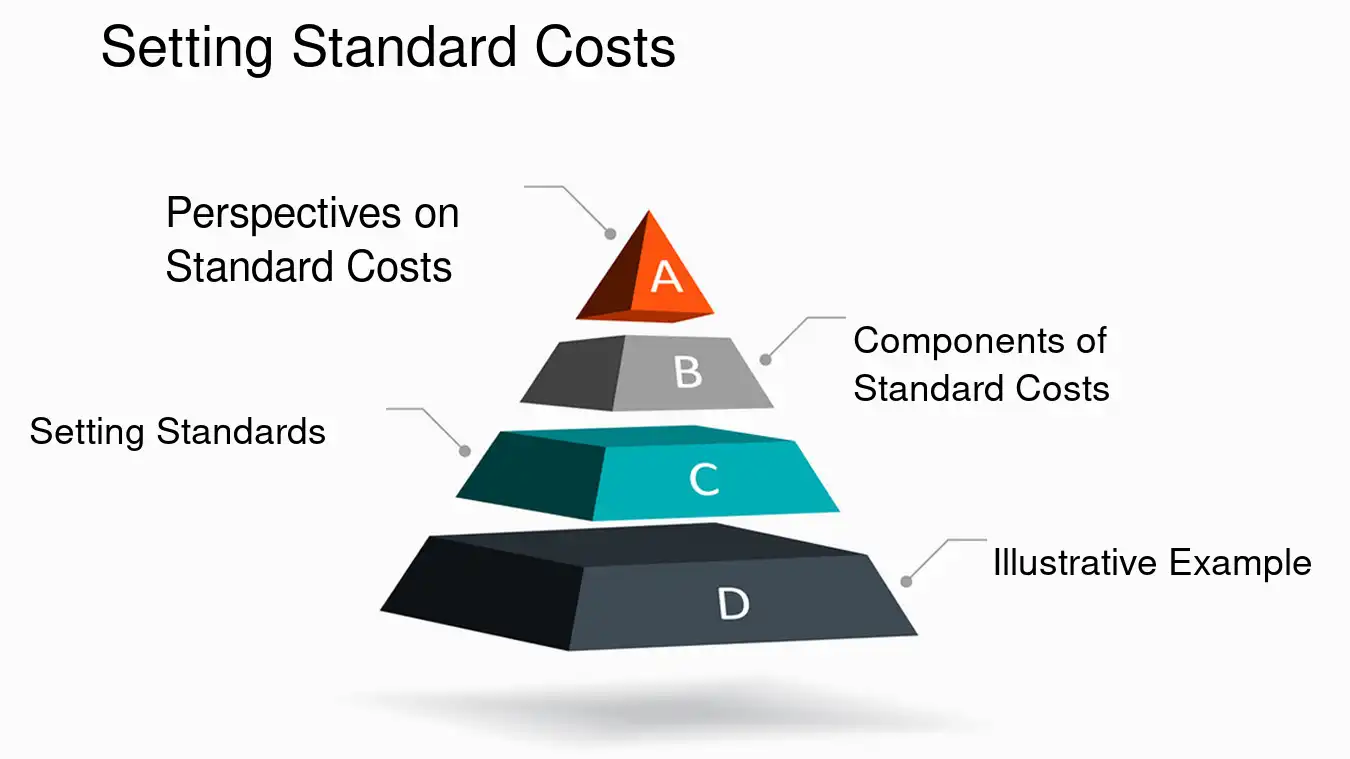 Setting Standard Costs

Perspectives on Standard Costs

A

B

Components of Standard Costs

Setting Standards

C

D

Illustrative Example